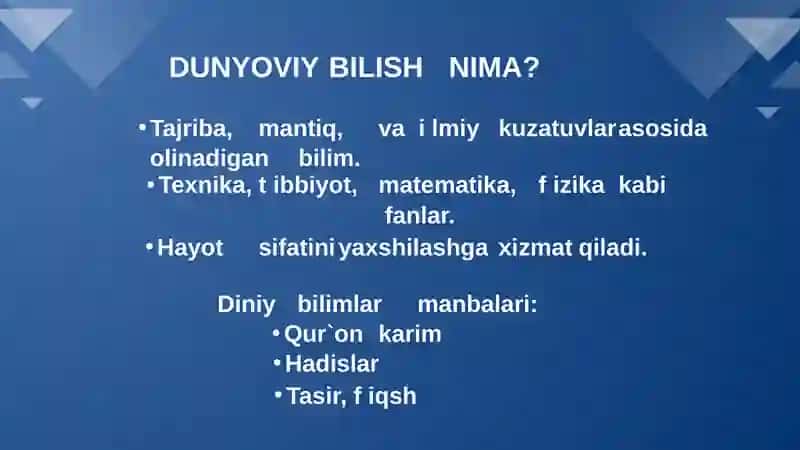 DUNYOVIY BILISH NIMA?

• Tajriba, mantiq, va i lmiy kuzatuvlar asosida olinadigan bilim.
• Texnika, t ibbiyot, matematika, f izika kabi fanlar.
• Hayot sifatini yaxshilashga xizmat qiladi.

Diniy bilimlar manbalari:
• Qur`on karim
• Hadislar
• Tasir, f iqsh